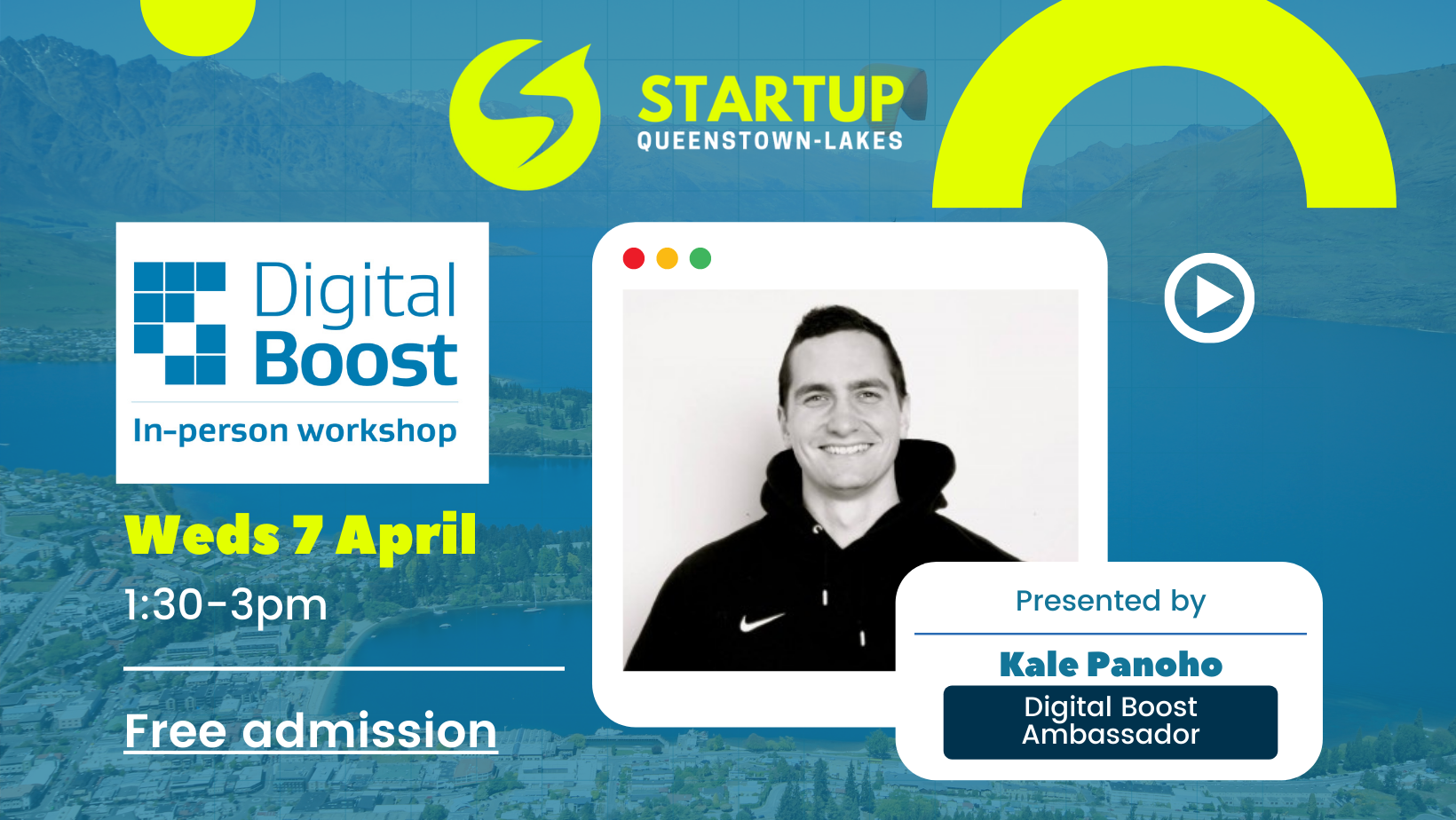 STARTUP
QUEENSTOWN-LAKES

Digital Boost
In-person workshop

Weds 7 April
1:30-3pm

Free admission

Presented by
Kale Panoho
Digital Boost Ambassador